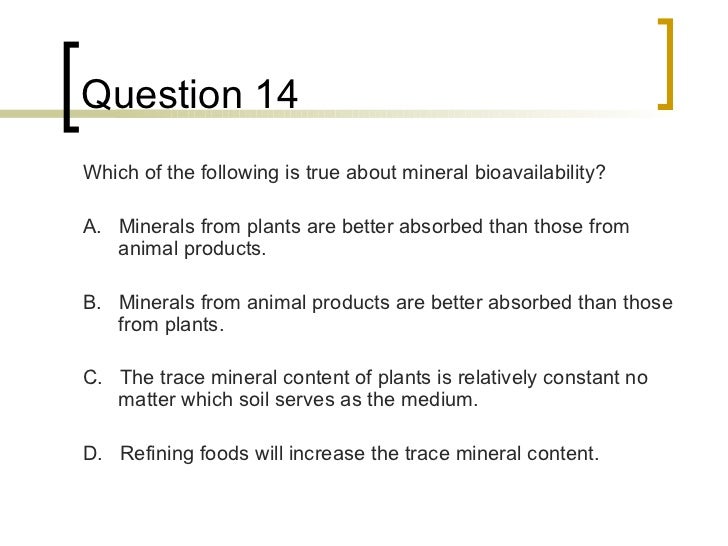 Question 14

Which of the following is true about mineral bioavailability?

A. Minerals from plants are better absorbed than those from animal products.

B. Minerals from animal products are better absorbed than those from plants.

C. The trace mineral content of plants is relatively constant no matter which soil serves as the medium.

D. Refining foods will increase the trace mineral content.